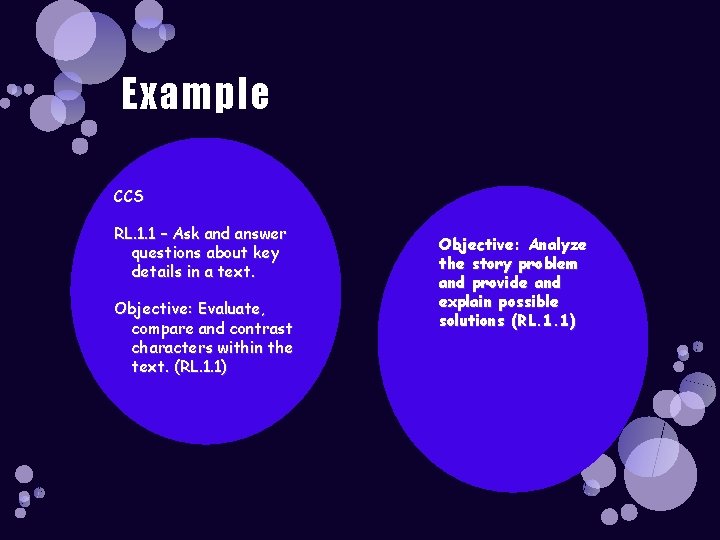 Example

CCS

RL.1.1 – Ask and answer questions about key details in a text.

Objective: Evaluate, compare and contrast characters within the text. (RL.1.1)

Objective: Analyze the story problem and provide and explain possible solutions (RL.1.1)